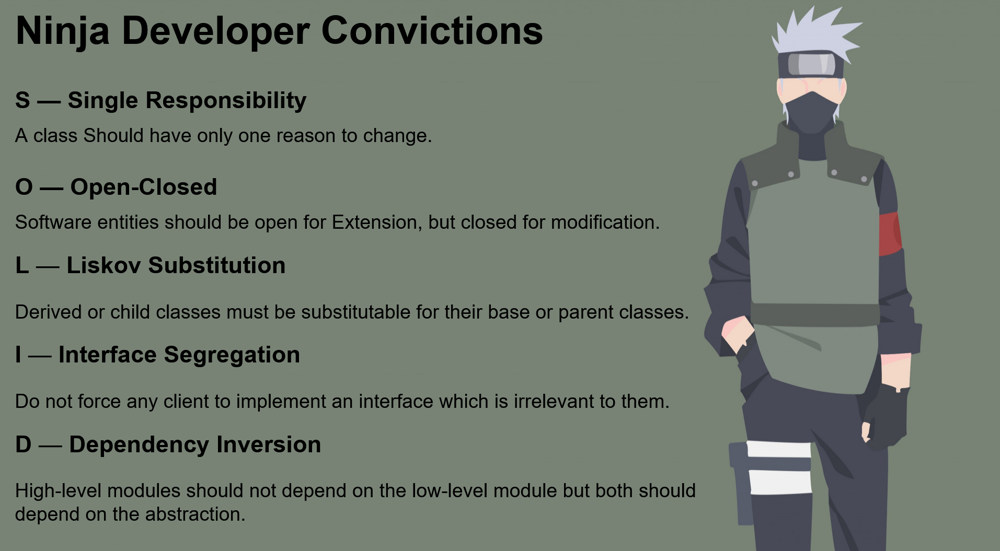 Ninja Developer Convictions

S — Single Responsibility

A class Should have only one reason to change.

O — Open-Closed

Software entities should be open for Extension, but closed for modification.

L — Liskov Substitution

Derived or child classes must be substitutable for their base or parent classes.

I — Interface Segregation

Do not force any client to implement an interface which is irrelevant to them.

D — Dependency Inversion

High-level modules should not depend on the low-level module but both should depend on the abstraction.